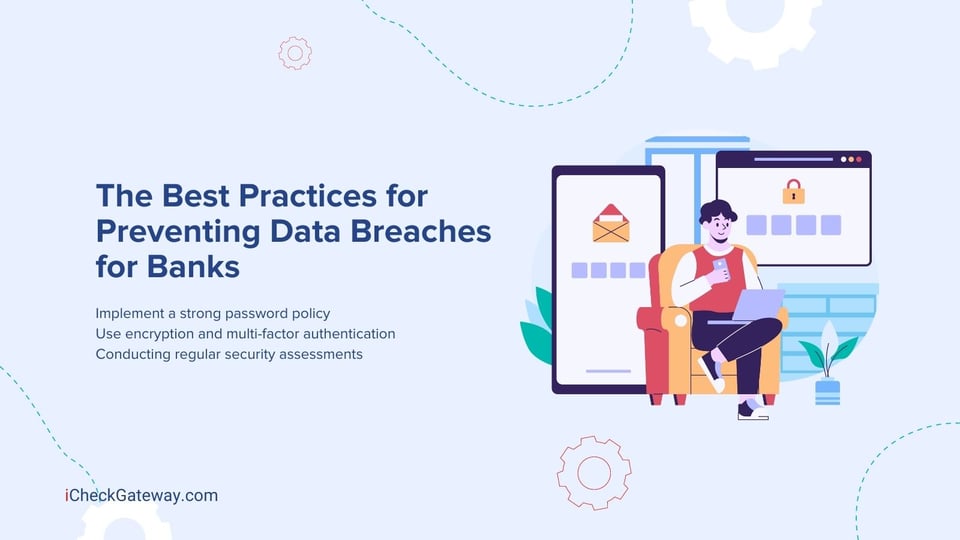 The Best Practices for Preventing Data Breaches for Banks

Implement a strong password policy
Use encryption and multi-factor authentication
Conducting regular security assessments

iCheckGateway.com